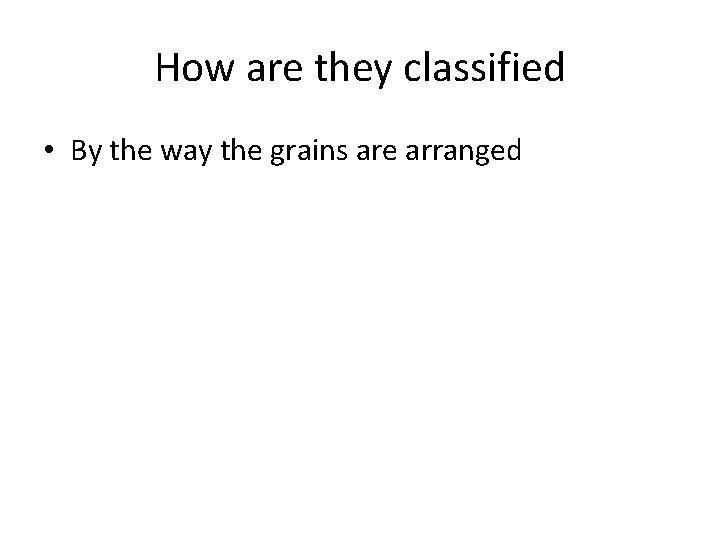 How are they classified

• By the way the grains are arranged